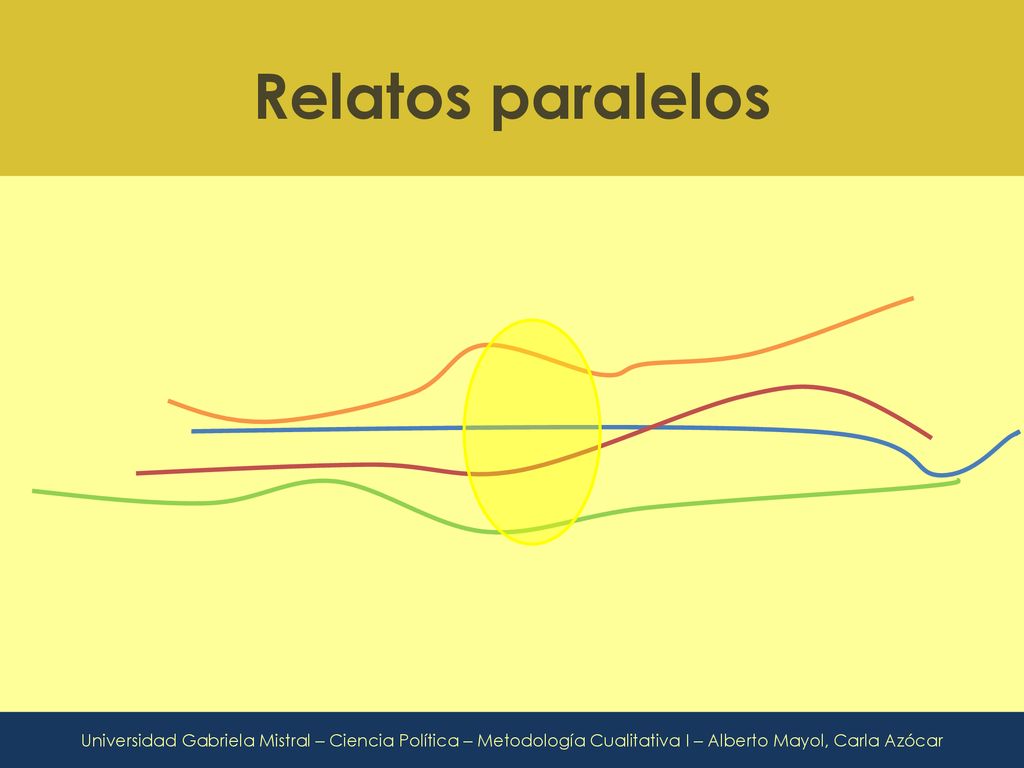 Relatos paralelos

Universidad Gabriela Mistral – Ciencia Política – Metodología Cualitativa I – Alberto Mayol, Carla Azócar